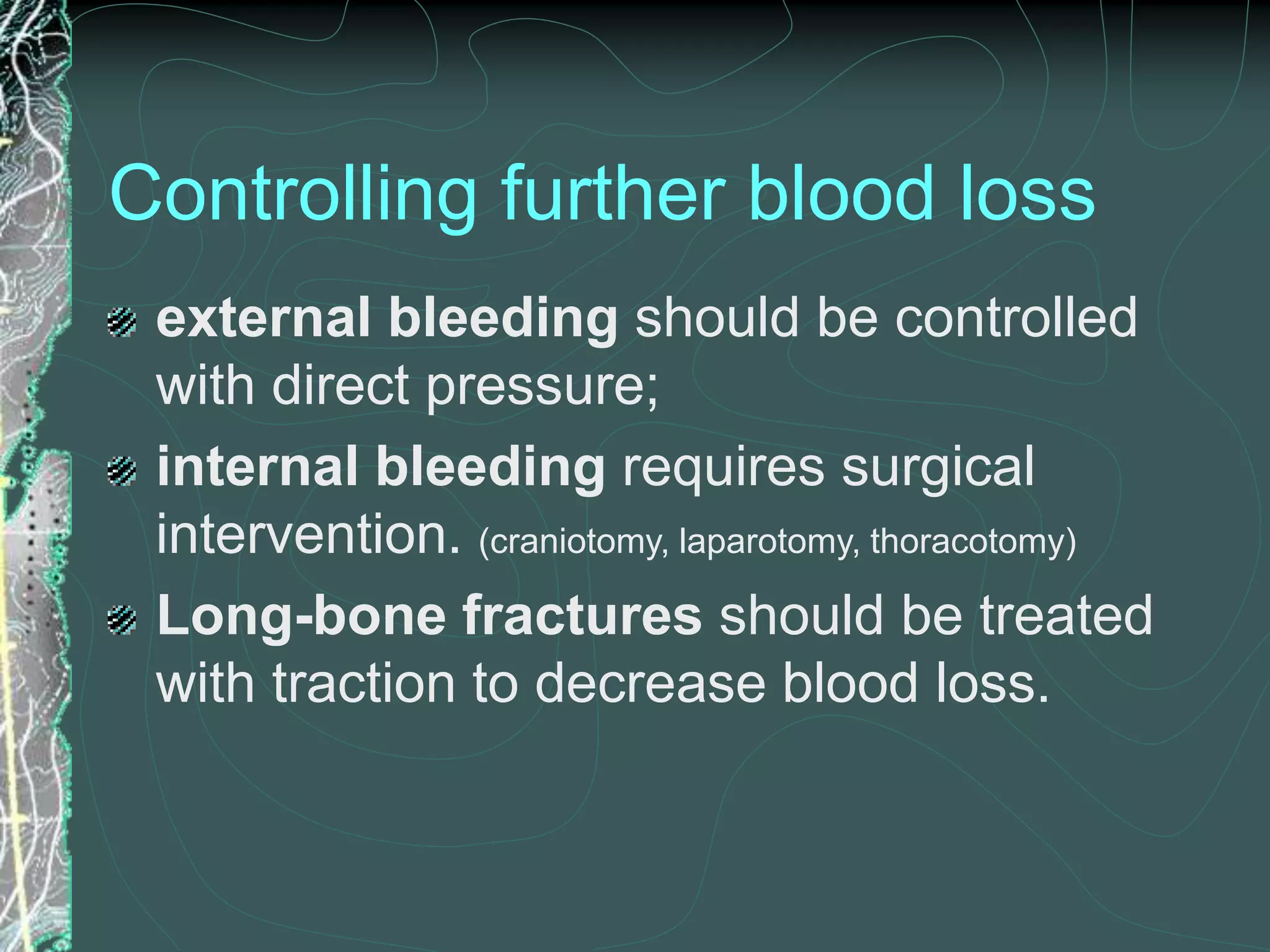 Controlling further blood loss

external bleeding should be controlled with direct pressure;

internal bleeding requires surgical intervention. (craniotomy, laparotomy, thoracotomy)

Long-bone fractures should be treated with traction to decrease blood loss.